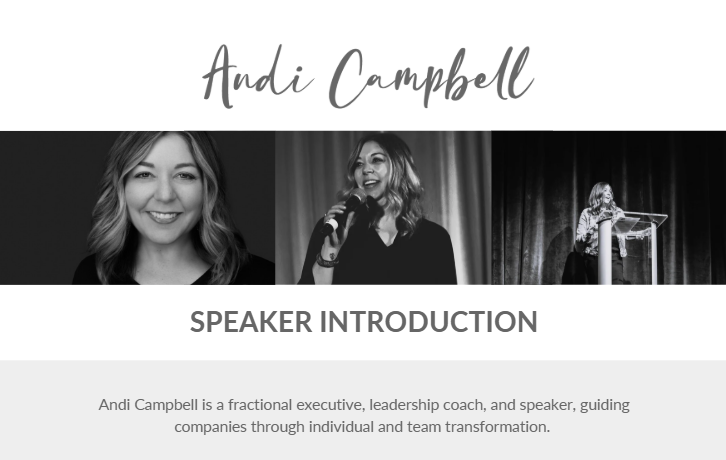 Andi Campbell

SPEAKER INTRODUCTION

Andi Campbell is a fractional executive, leadership coach, and speaker, guiding companies through individual and team transformation.